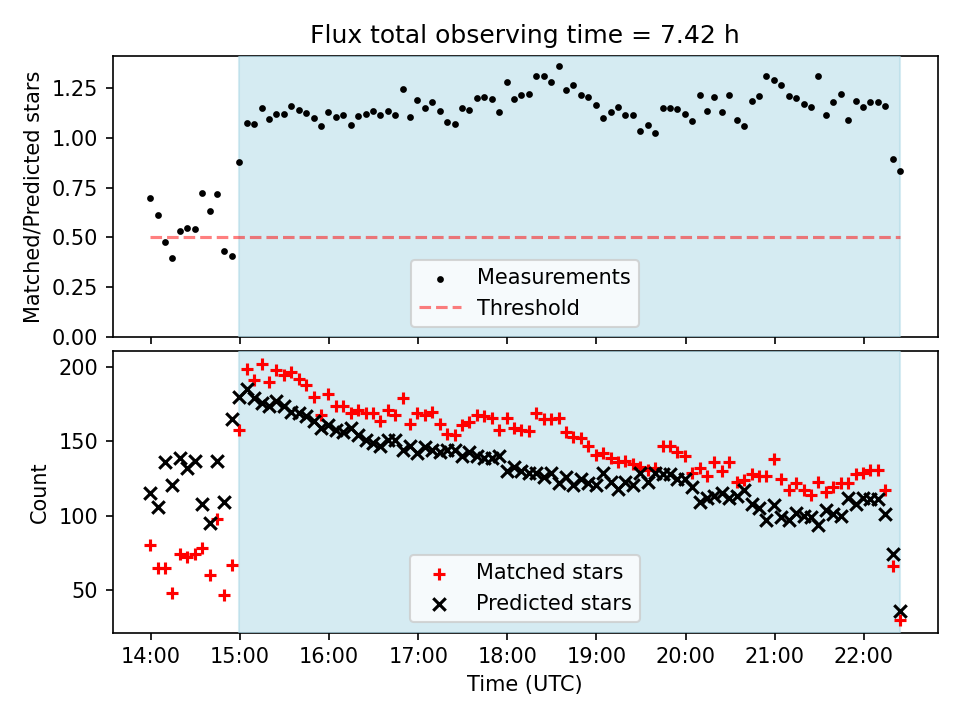 Flux total observing time = 7.42 h

Matched/Predicted stars

1.25
1.00
0.75
0.50
0.25
0.00

Measurements
Threshold

Count

200
150
100
50

Matched stars
Predicted stars

14:00 15:00 16:00 17:00 18:00 19:00 20:00 21:00 22:00

Time (UTC)